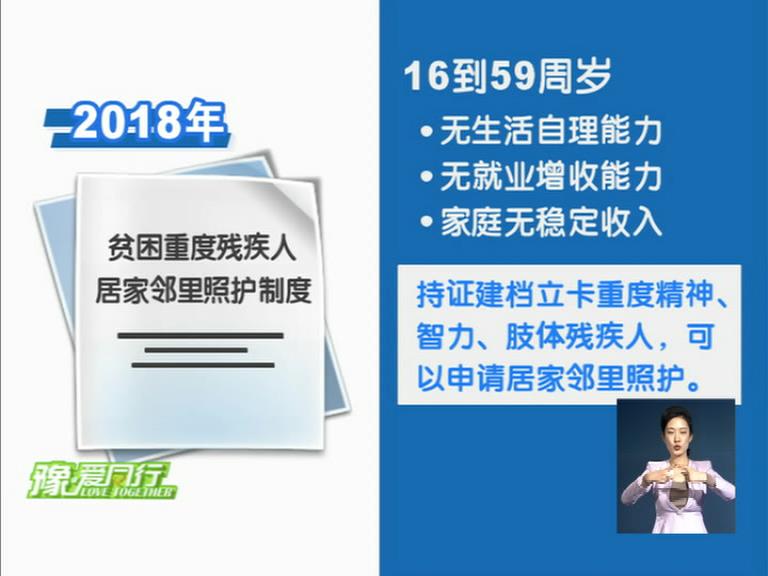 2018年

贫困重度残疾人
居家邻里照护制度

豫爱同行
LOVE TOGETHER

16到59周岁

• 无生活自理能力
• 无就业增收能力
• 家庭无稳定收入

持证建档立卡重度精神、智力、肢体残疾人，可以申请居家邻里照护。